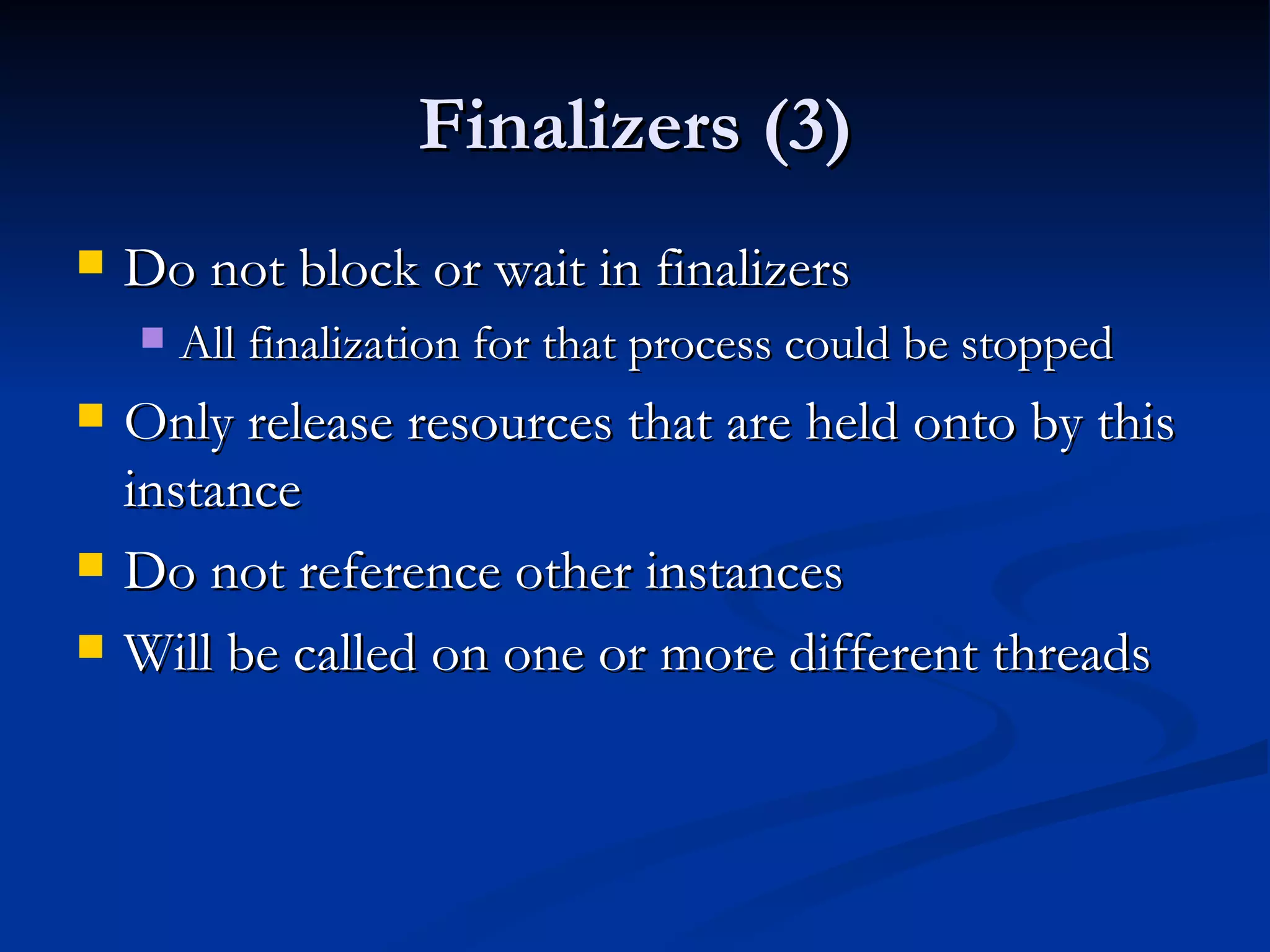 Finalizers (3)

Do not block or wait in finalizers

All finalization for that process could be stopped

Only release resources that are held onto by this instance

Do not reference other instances

Will be called on one or more different threads